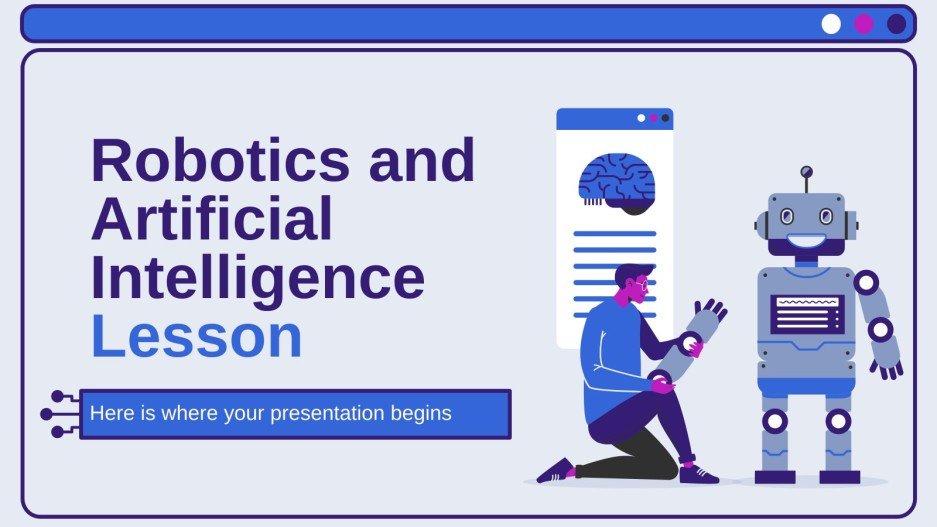 Robotics and Artificial Intelligence Lesson

Here is where your presentation begins